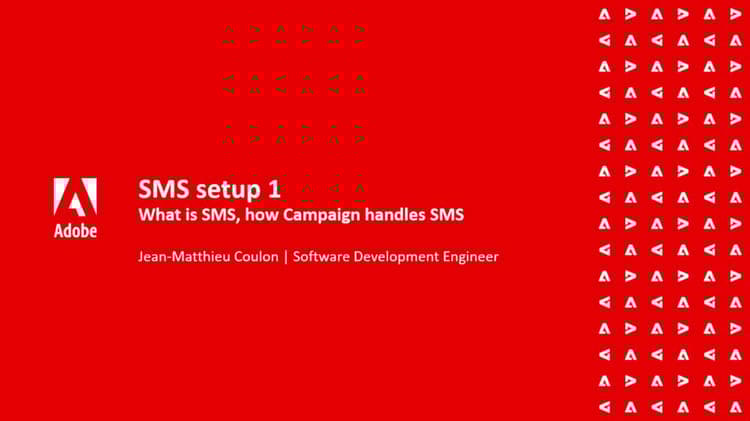 Adobe

SMS setup 1
What is SMS, how Campaign handles SMS

Jean-Matthieu Coulon | Software Development Engineer